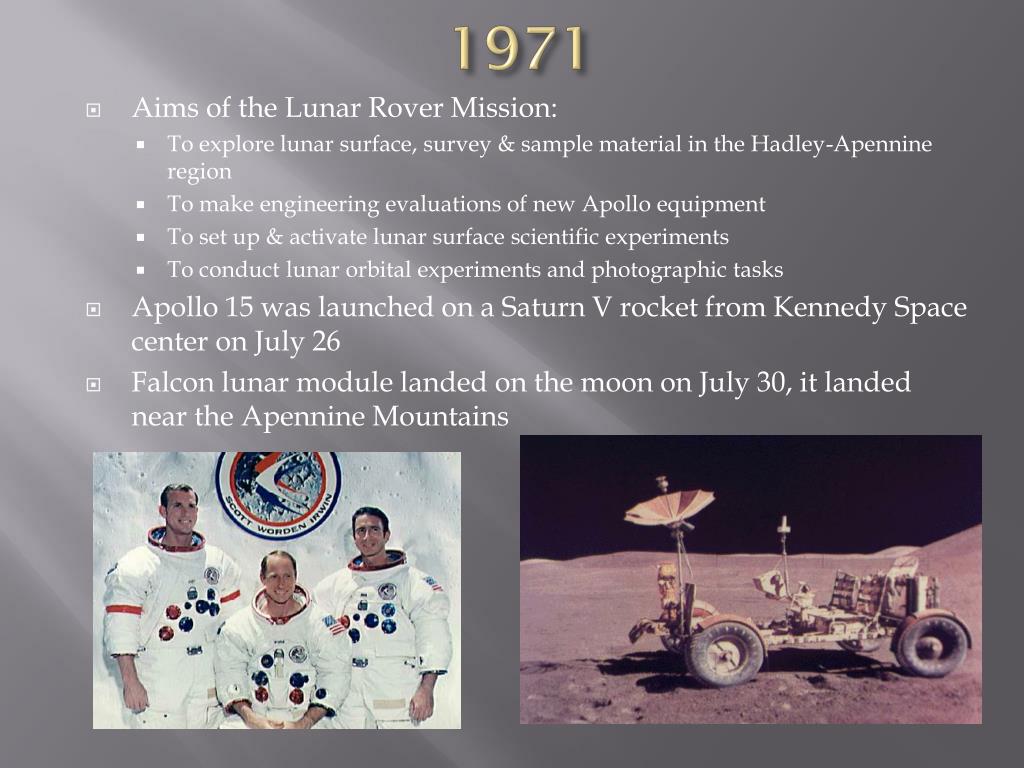 1971

Aims of the Lunar Rover Mission:

To explore lunar surface, survey & sample material in the Hadley-Apennine region

To make engineering evaluations of new Apollo equipment

To set up & activate lunar surface scientific experiments

To conduct lunar orbital experiments and photographic tasks

Apollo 15 was launched on a Saturn V rocket from Kennedy Space center on July 26

Falcon lunar module landed on the moon on July 30, it landed near the Apennine Mountains

SCOTT WORDEN IRWIN